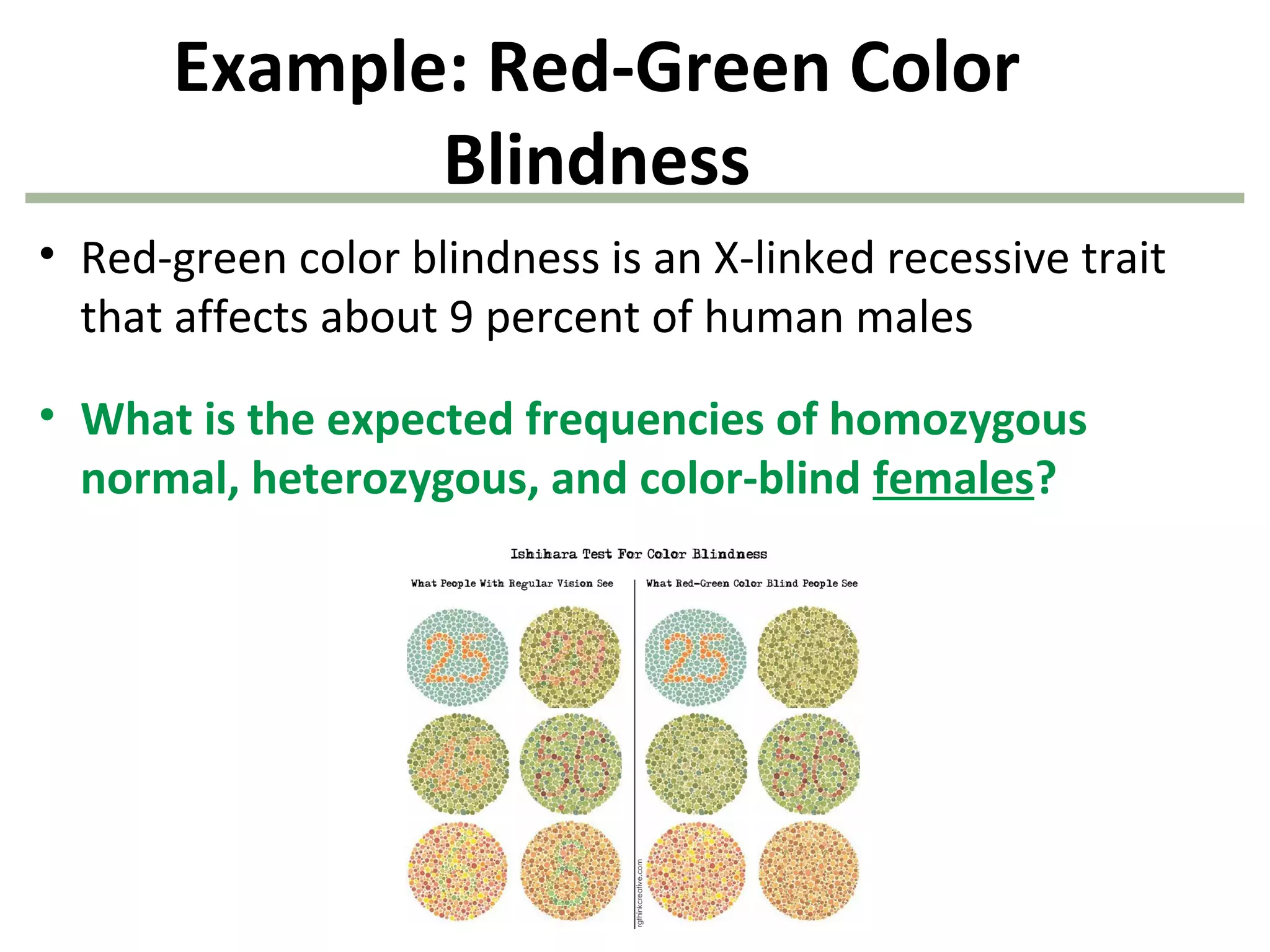 Example: Red-Green Color Blindness

• Red-green color blindness is an X-linked recessive trait that affects about 9 percent of human males

• What is the expected frequencies of homozygous normal, heterozygous, and color-blind females?

Ishihara Test For Color Blindness

What People With Regular Vision See

25 29
45 56
6 8

What Red-Green Color Blind People See

25
56

rgthinkcreative.com